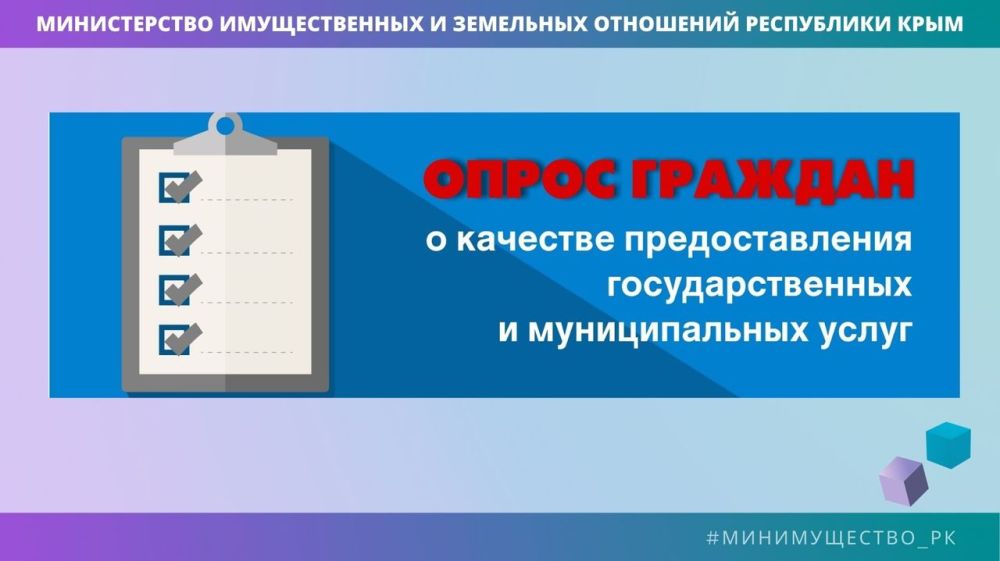 МИНИСТЕРСТВО ИМУЩЕСТВЕННЫХ И ЗЕМЕЛЬНЫХ ОТНОШЕНИЙ РЕСПУБЛИКИ КРЫМ

ОПРОС ГРАЖДАН

о качестве предоставления государственных и муниципальных услуг

#МИНИМУЩЕСТВО_РК